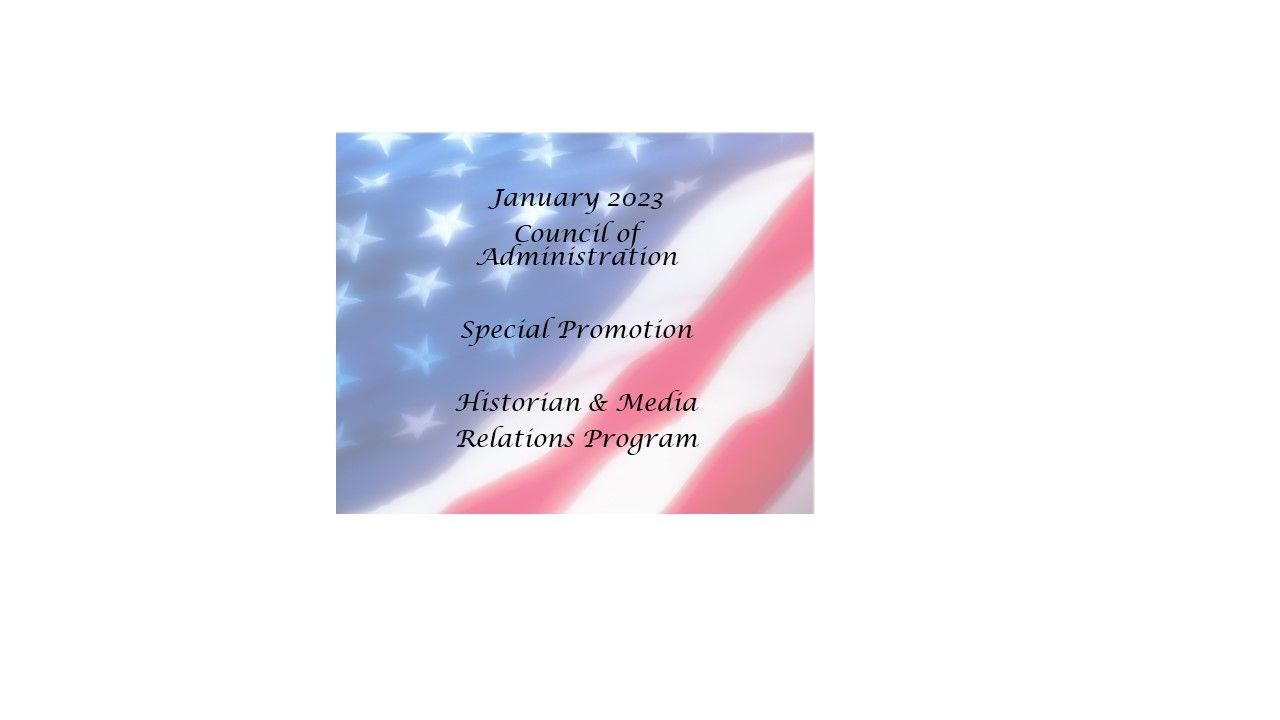 January 2023
Council of Administration

Special Promotion

Historian & Media Relations Program